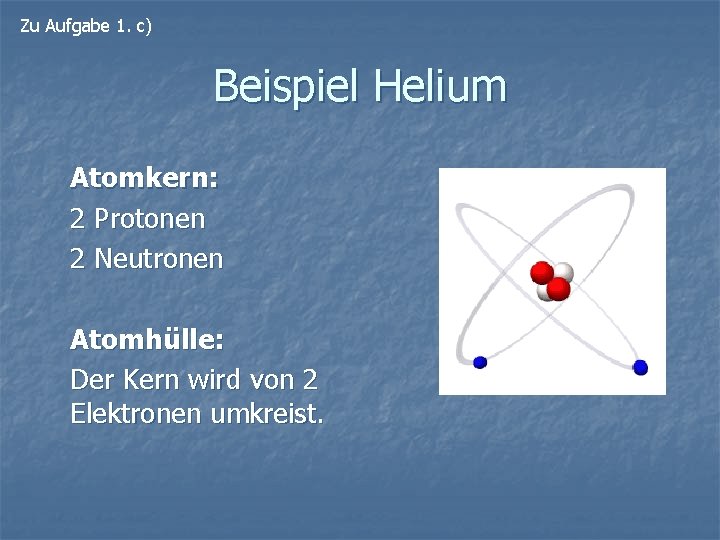 Zu Aufgabe 1. c)

Beispiel Helium

Atomkern:
2 Protonen
2 Neutronen

Atomhülle:
Der Kern wird von 2 Elektronen umkreist.